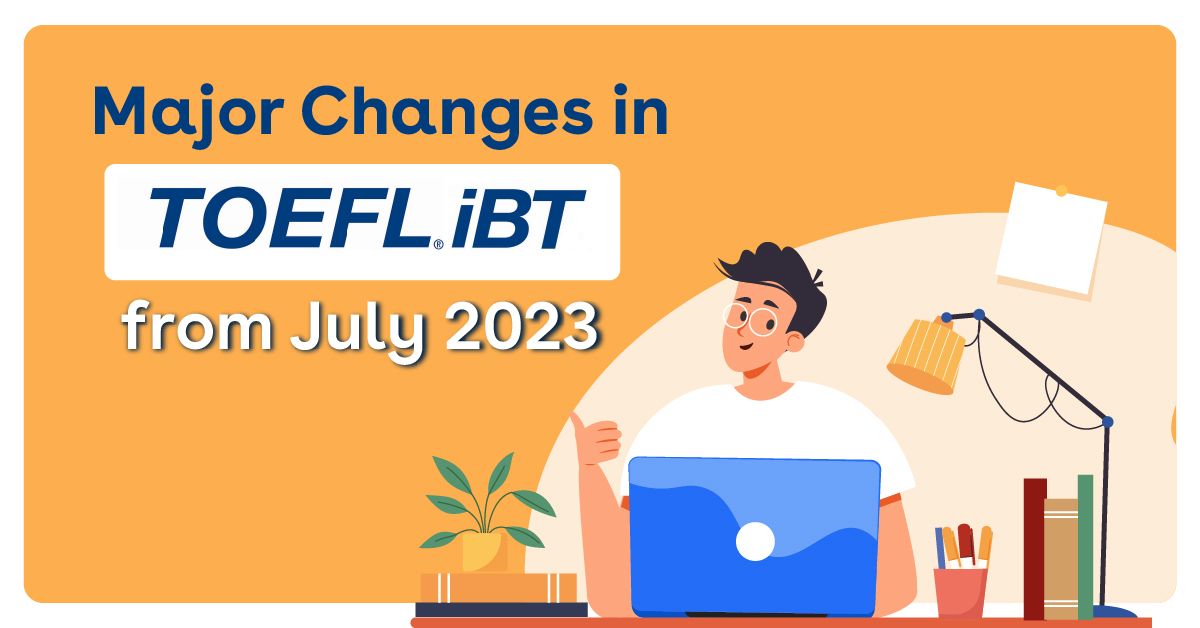 Major Changes in

TOEFL® iBT

from July 2023